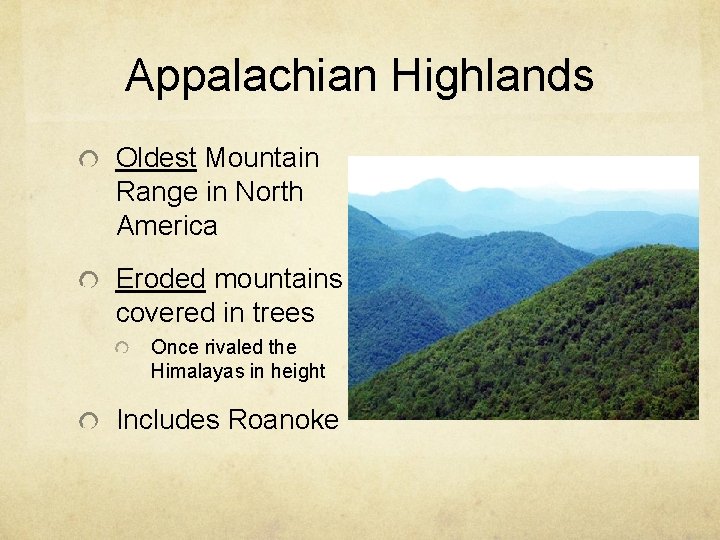 Appalachian Highlands

Oldest Mountain Range in North America

Eroded mountains covered in trees

Once rivaled the Himalayas in height

Includes Roanoke